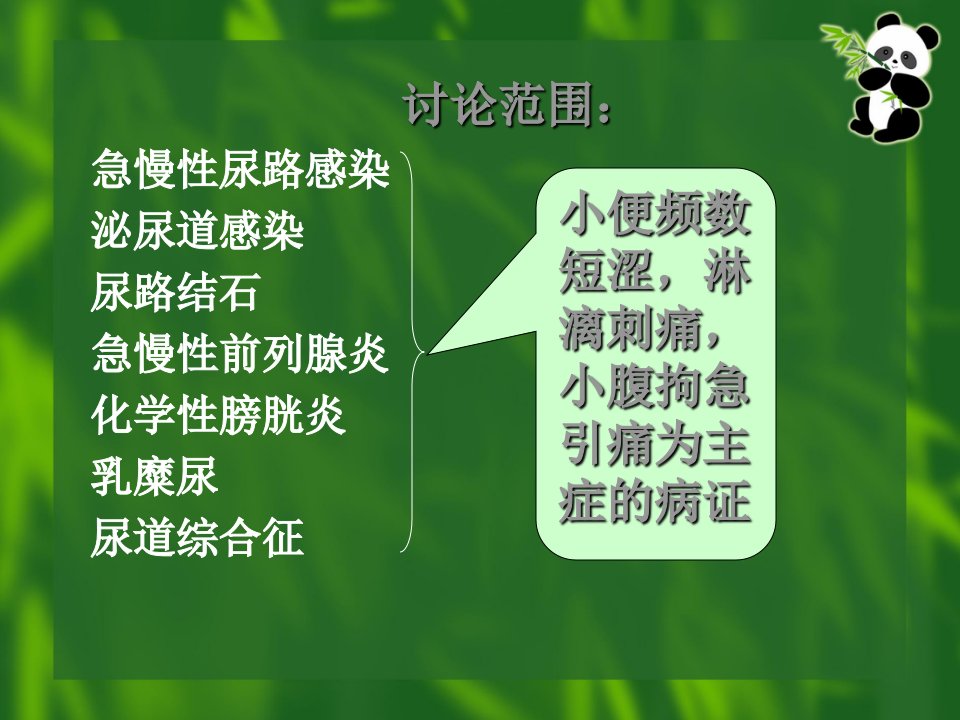 讨论范围：

急慢性尿路感染
泌尿道感染
尿路结石
急慢性前列腺炎
化学性膀胱炎
乳糜尿
尿道综合征

小便频数短涩，淋漓刺痛，小腹拘急引痛为主症的病证